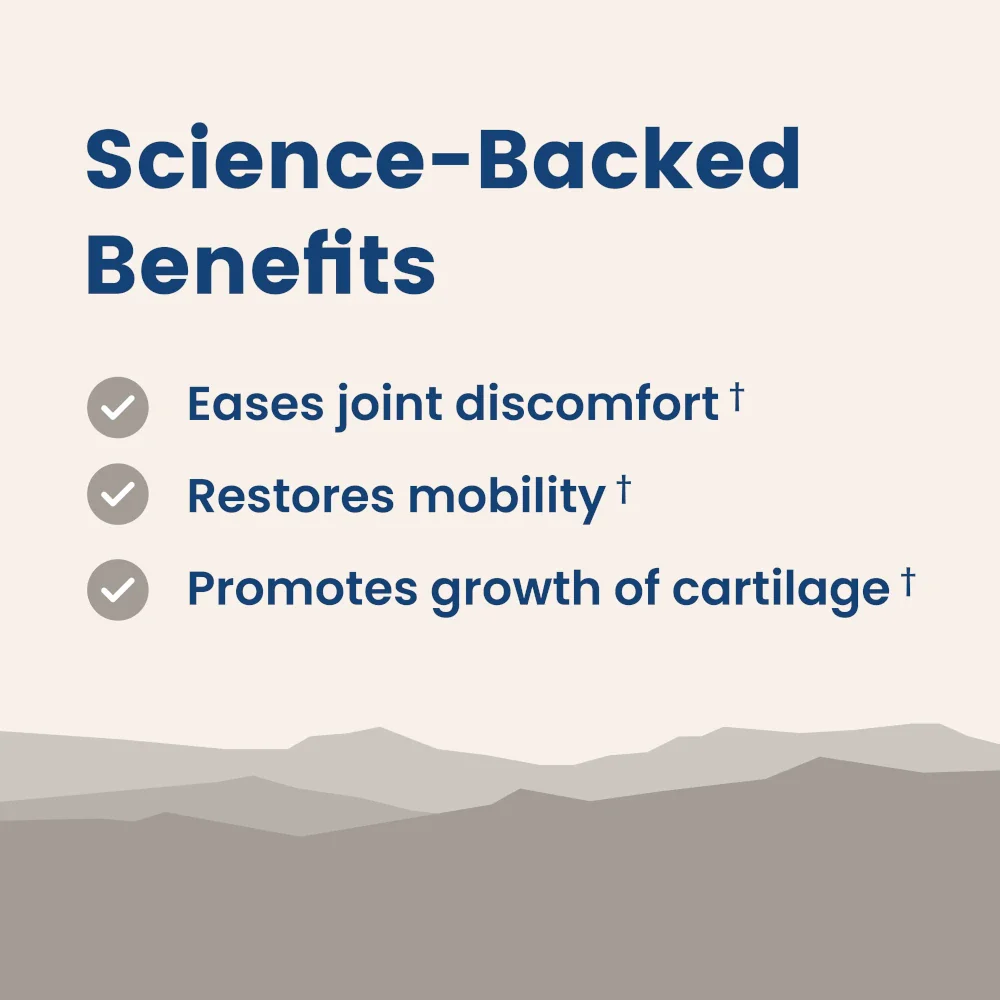 Science-Backed Benefits

Eases joint discomfort †

Restores mobility †

Promotes growth of cartilage †